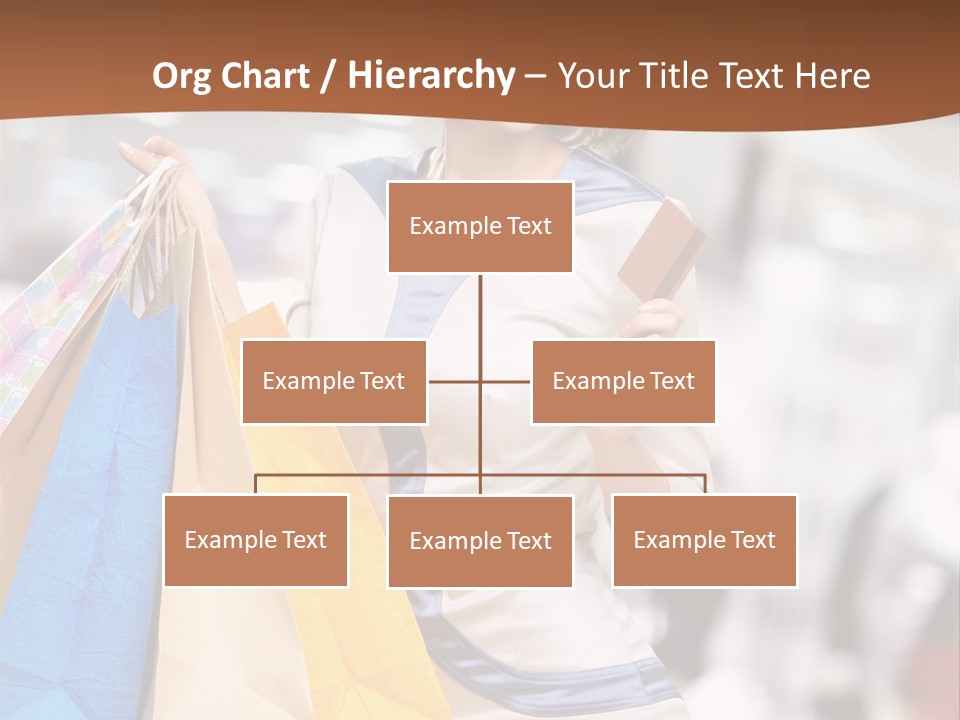 Org Chart / Hierarchy – Your Title Text Here

Example Text

Example Text

Example Text

Example Text

Example Text

Example Text